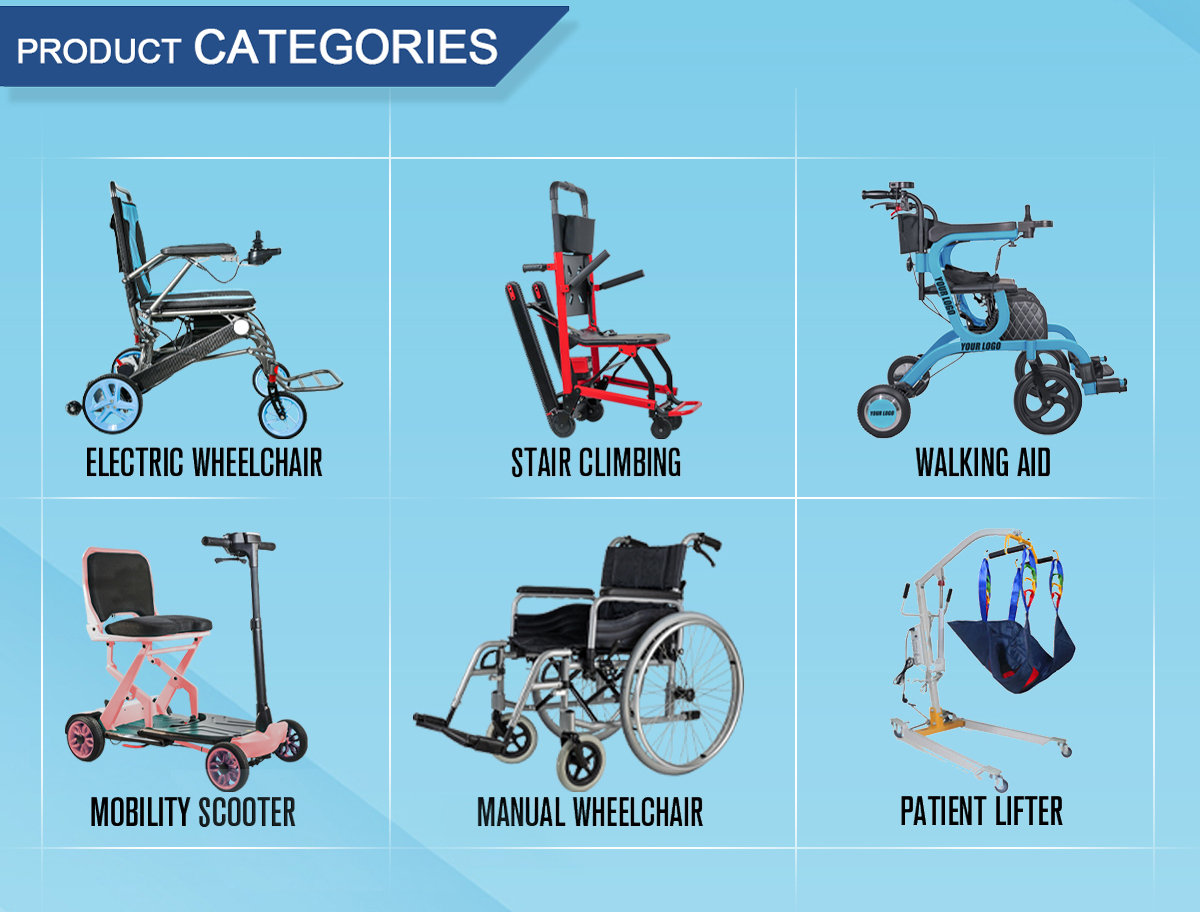 PRODUCT CATEGORIES

ELECTRIC WHEELCHAIR

STAIR CLIMBING

YOUR LOGO
YOUR LOGO
YOUR LOGO
WALKING AID

MOBILITY SCOOTER

MANUAL WHEELCHAIR

PATIENT LIFTER